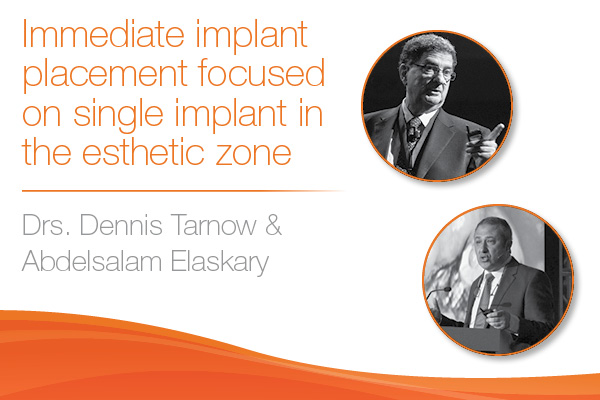 Immediate implant placement focused on single implant in the esthetic zone

Drs. Dennis Tarnow & Abdelsalam Elaskary